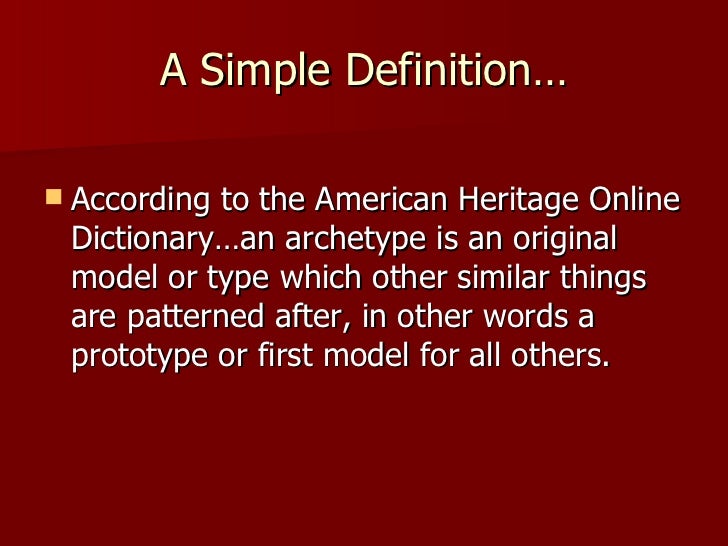 A Simple Definition…

According to the American Heritage Online Dictionary…an archetype is an original model or type which other similar things are patterned after, in other words a prototype or first model for all others.